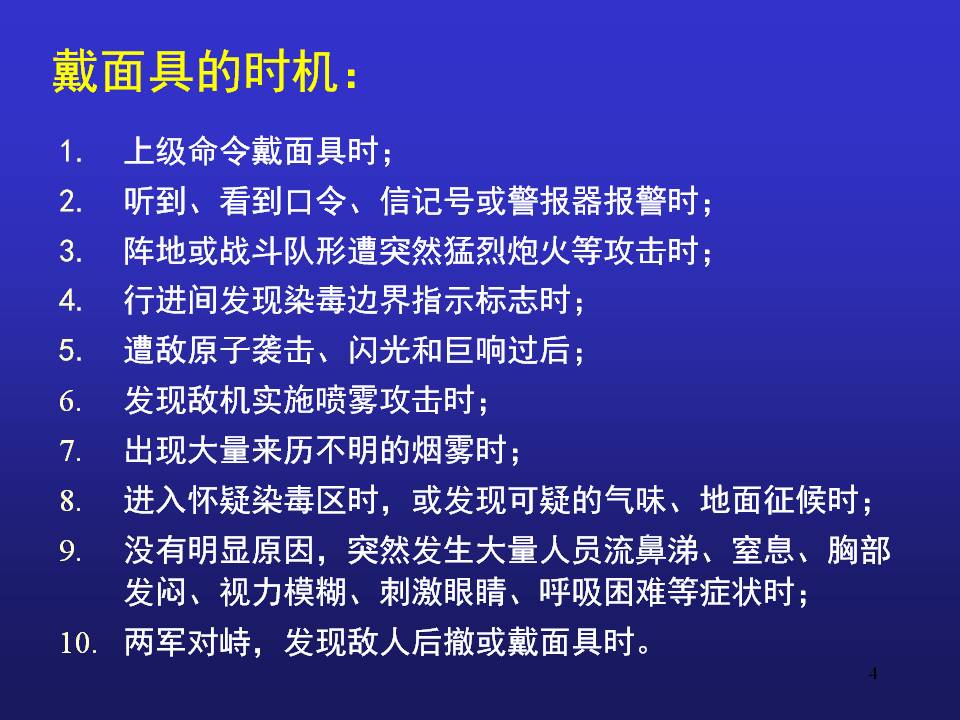 戴面具的时机：

1. 上级命令戴面具时；
2. 听到、看到口令、信记号或警报器报警时；
3. 阵地或战斗队形遭突然猛烈炮火等攻击时；
4. 行进间发现染毒边界指示标志时；
5. 遭敌原子袭击、闪光和巨响过后；
6. 发现敌机实施喷雾攻击时；
7. 出现大量来历不明的烟雾时；
8. 进入怀疑染毒区时，或发现可疑的气味、地面征候时；
9. 没有明显原因，突然发生大量人员流鼻涕、窒息、胸部发闷、视力模糊、刺激眼睛、呼吸困难等症状时；
10. 两军对峙，发现敌人后撤或戴面具时。

4